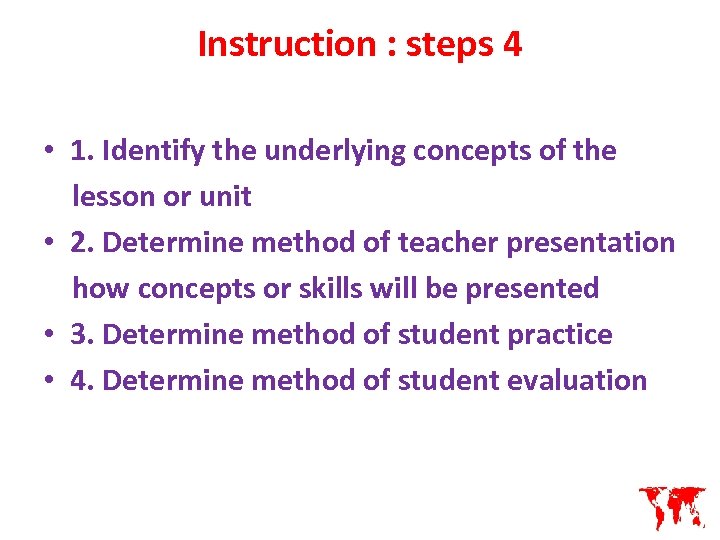 Instruction : steps 4

• 1. Identify the underlying concepts of the lesson or unit
• 2. Determine method of teacher presentation how concepts or skills will be presented
• 3. Determine method of student practice
• 4. Determine method of student evaluation